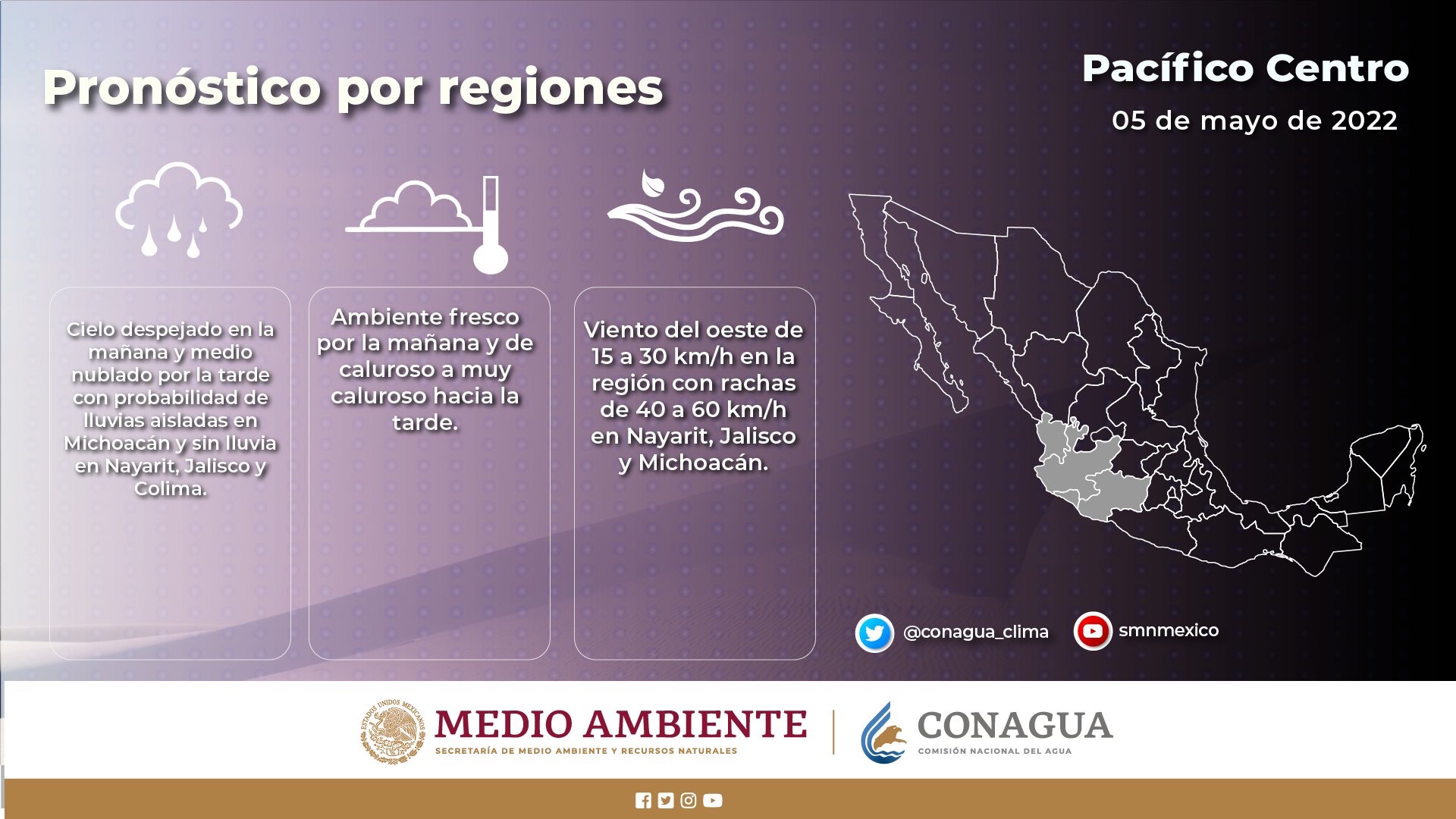 Pronóstico por regiones

Pacífico Centro

05 de mayo de 2022

Cielo despejado en la mañana y medio nublado por la tarde con probabilidad de lluvias aisladas en Michoacán y sin lluvia en Nayarit, Jalisco y Colima.

Ambiente fresco por la mañana y de caluroso a muy caluroso hacia la tarde.

Viento del oeste de 15 a 30 km/h en la región con rachas de 40 a 60 km/h en Nayarit, Jalisco y Michoacán.

@conagua_clima

smnmexico

ESTADOS UNIDOS MEXICANOS

MEDIO AMBIENTE

SECRETARÍA DE MEDIO AMBIENTE Y RECURSOS NATURALES

CONAGUA

COMISIÓN NACIONAL DEL AGUA